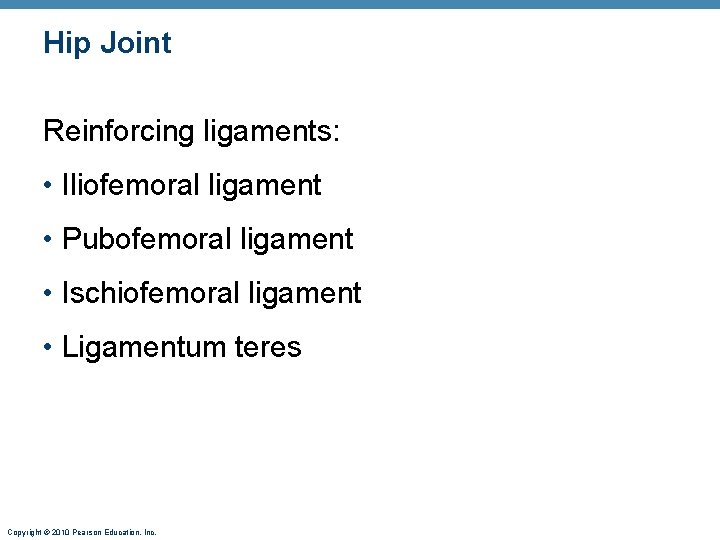 Hip Joint

Reinforcing ligaments:

• Iliofemoral ligament

• Pubofemoral ligament

• Ischiofemoral ligament

• Ligamentum teres

Copyright © 2010 Pearson Education, Inc.